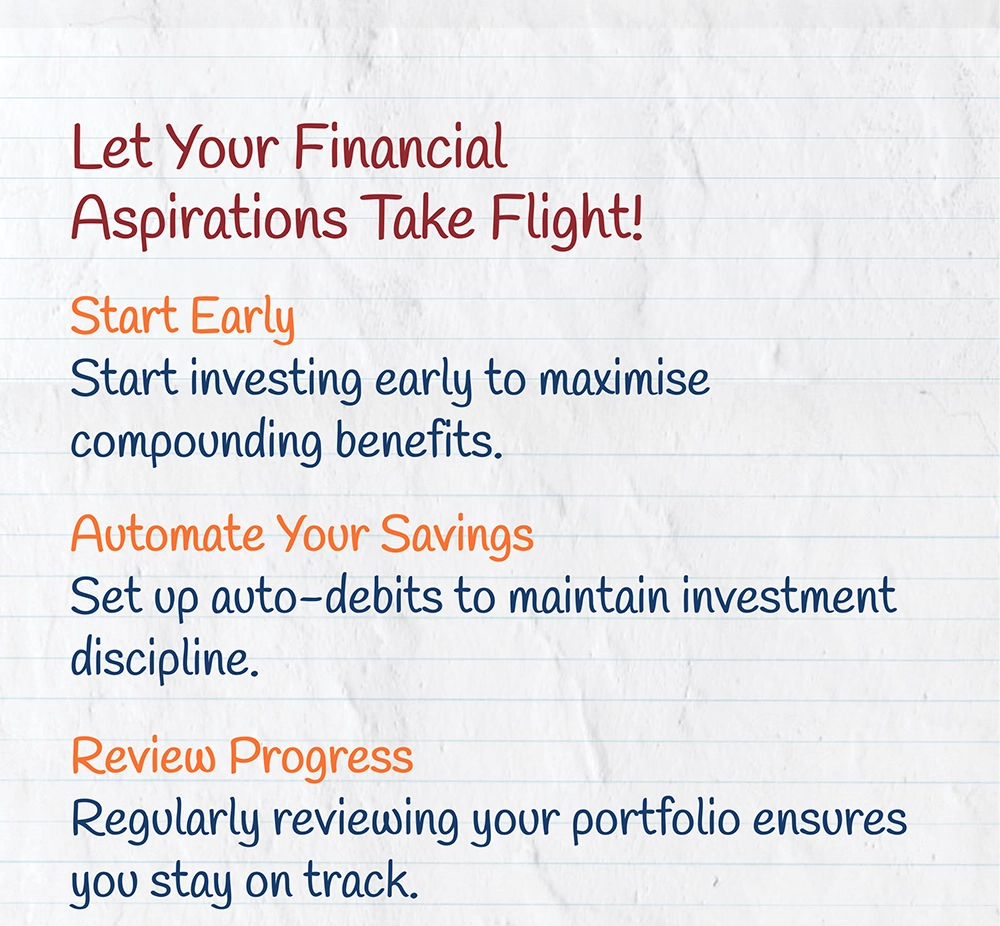 Let Your Financial Aspirations Take Flight!

Start Early
Start investing early to maximise compounding benefits.

Automate Your Savings
Set up auto-debits to maintain investment discipline.

Review Progress
Regularly reviewing your portfolio ensures you stay on track.